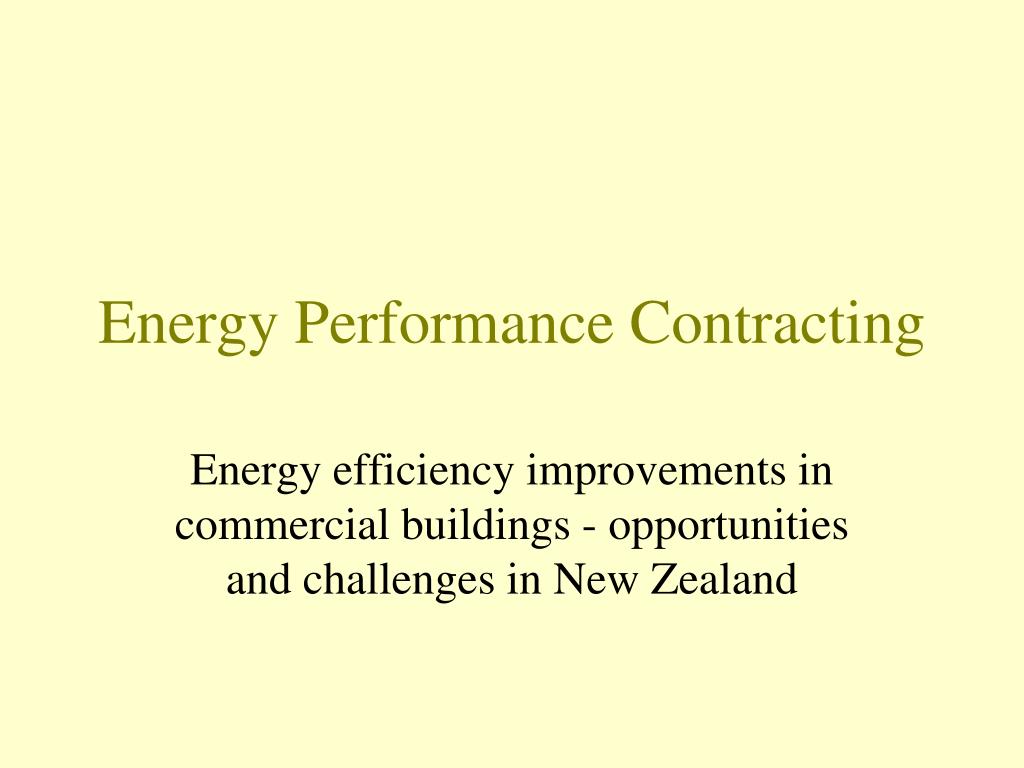 Energy Performance Contracting

Energy efficiency improvements in commercial buildings - opportunities and challenges in New Zealand